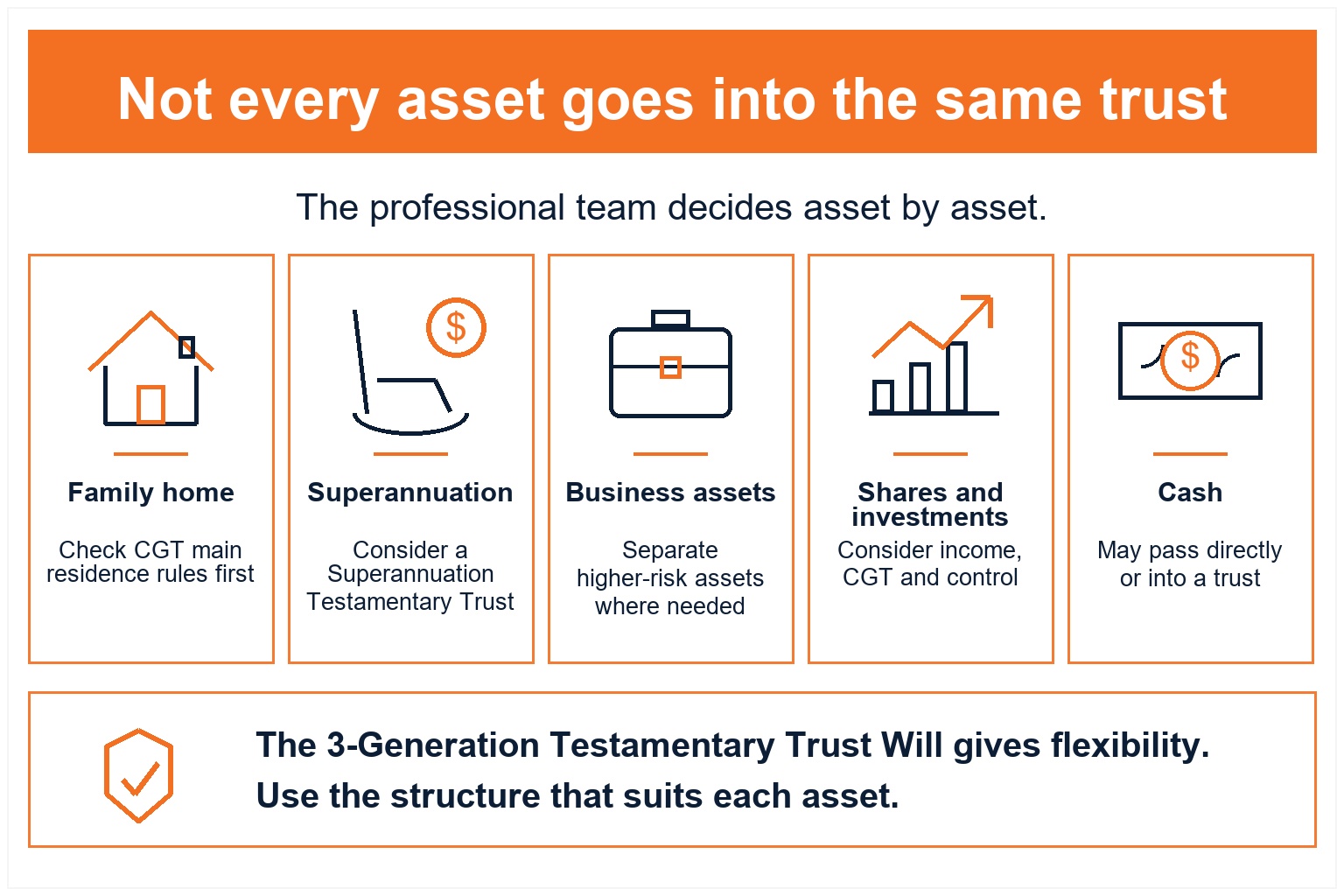 Not every asset goes into the same trust

The professional team decides asset by asset.

$

$

Family home

Check CGT main residence rules first

Superannuation

Consider a Superannuation Testamentary Trust

Business assets

Separate higher-risk assets where needed

Shares and investments

Consider income, CGT and control

Cash

May pass directly or into a trust

The 3-Generation Testamentary Trust Will gives flexibility.
Use the structure that suits each asset.